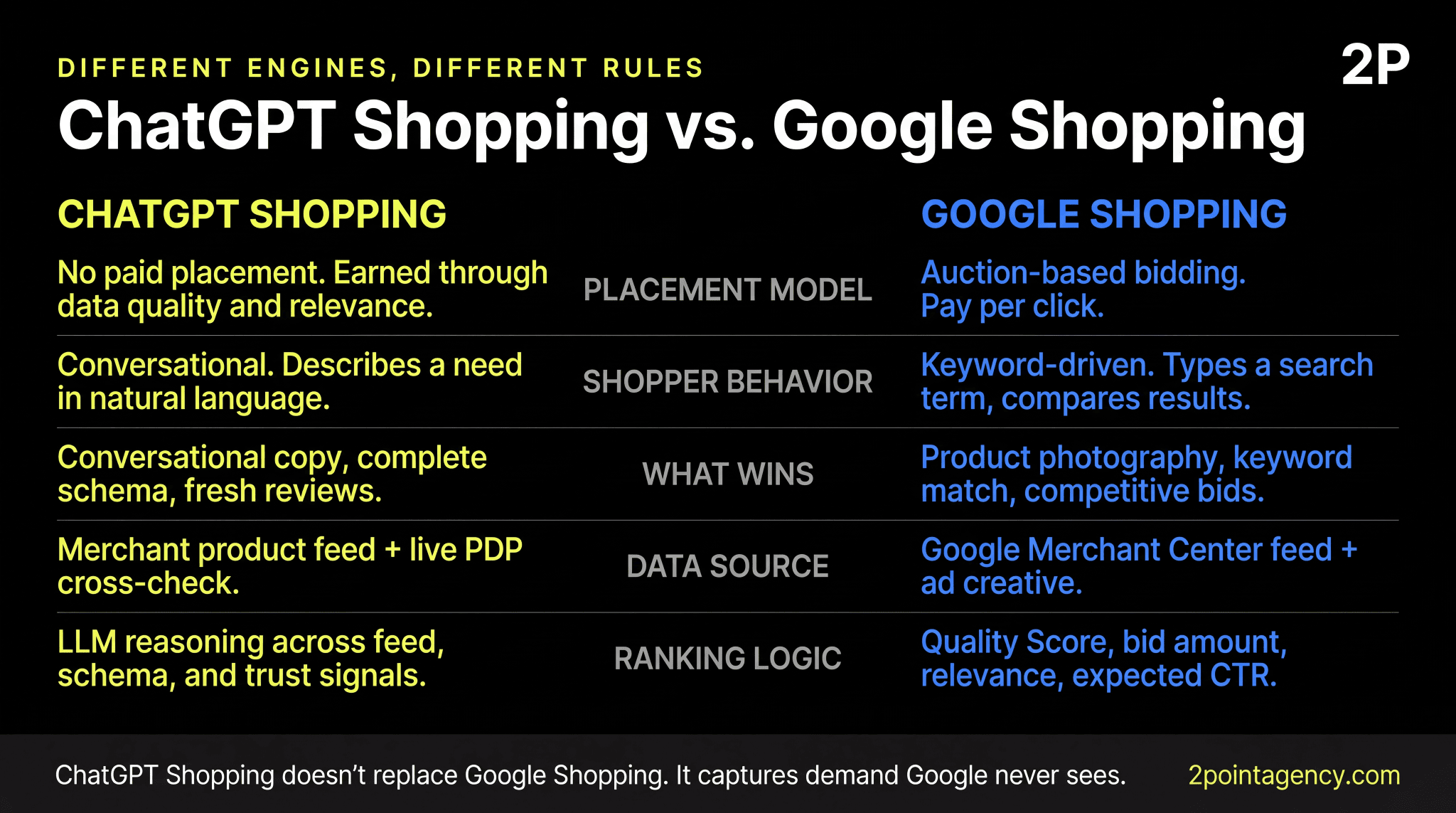 DIFFERENT ENGINES, DIFFERENT RULES

2P

ChatGPT Shopping vs. Google Shopping

| CHATGPT SHOPPING | | GOOGLE SHOPPING |
|---|---|---|
| No paid placement. Earned through data quality and relevance. | PLACEMENT MODEL | Auction-based bidding. Pay per click. |
| Conversational. Describes a need in natural language. | SHOPPER BEHAVIOR | Keyword-driven. Types a search term, compares results. |
| Conversational copy, complete schema, fresh reviews. | WHAT WINS | Product photography, keyword match, competitive bids. |
| Merchant product feed + live PDP cross-check. | DATA SOURCE | Google Merchant Center feed + ad creative. |
| LLM reasoning across feed, schema, and trust signals. | RANKING LOGIC | Quality Score, bid amount, relevance, expected CTR. |

ChatGPT Shopping doesn’t replace Google Shopping. It captures demand Google never sees.

2pointagency.com